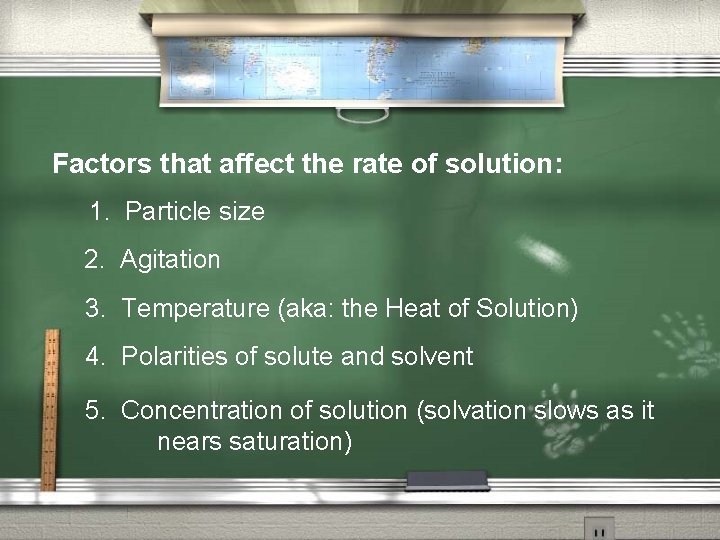 Factors that affect the rate of solution:

1. Particle size

2. Agitation

3. Temperature (aka: the Heat of Solution)

4. Polarities of solute and solvent

5. Concentration of solution (solvation slows as it nears saturation)